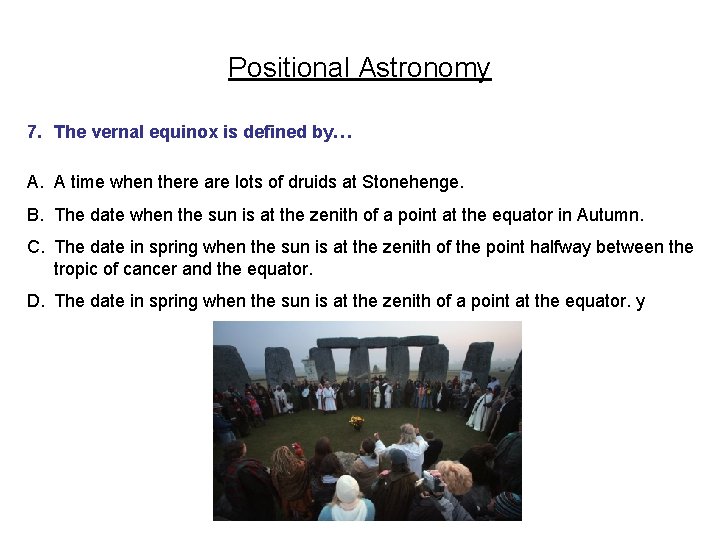 Positional Astronomy

7. The vernal equinox is defined by…

A. A time when there are lots of druids at Stonehenge.

B. The date when the sun is at the zenith of a point at the equator in Autumn.

C. The date in spring when the sun is at the zenith of the point halfway between the tropic of cancer and the equator.

D. The date in spring when the sun is at the zenith of a point at the equator. y